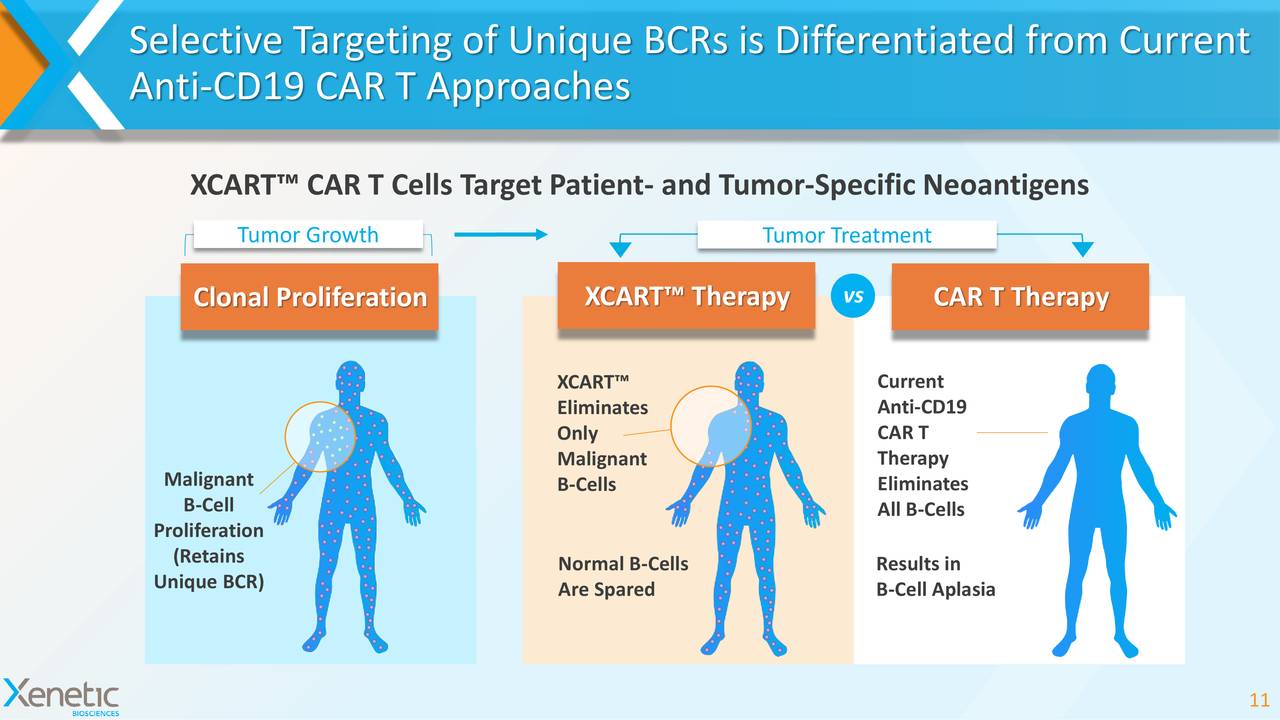 Selective Targeting of Unique BCRs is Differentiated from Current Anti-CD19 CAR T Approaches

XCART™ CAR T Cells Target Patient- and Tumor-Specific Neoantigens

Tumor Growth

Tumor Treatment

Clonal Proliferation

XCART™ Therapy

vs

CAR T Therapy

Malignant B-Cell Proliferation (Retains Unique BCR)

XCART™ Eliminates Only Malignant B-Cells

Normal B-Cells Are Spared

Current Anti-CD19 CAR T Therapy Eliminates All B-Cells

Results in B-Cell Aplasia

Xenetic BIOSCIENCES

11